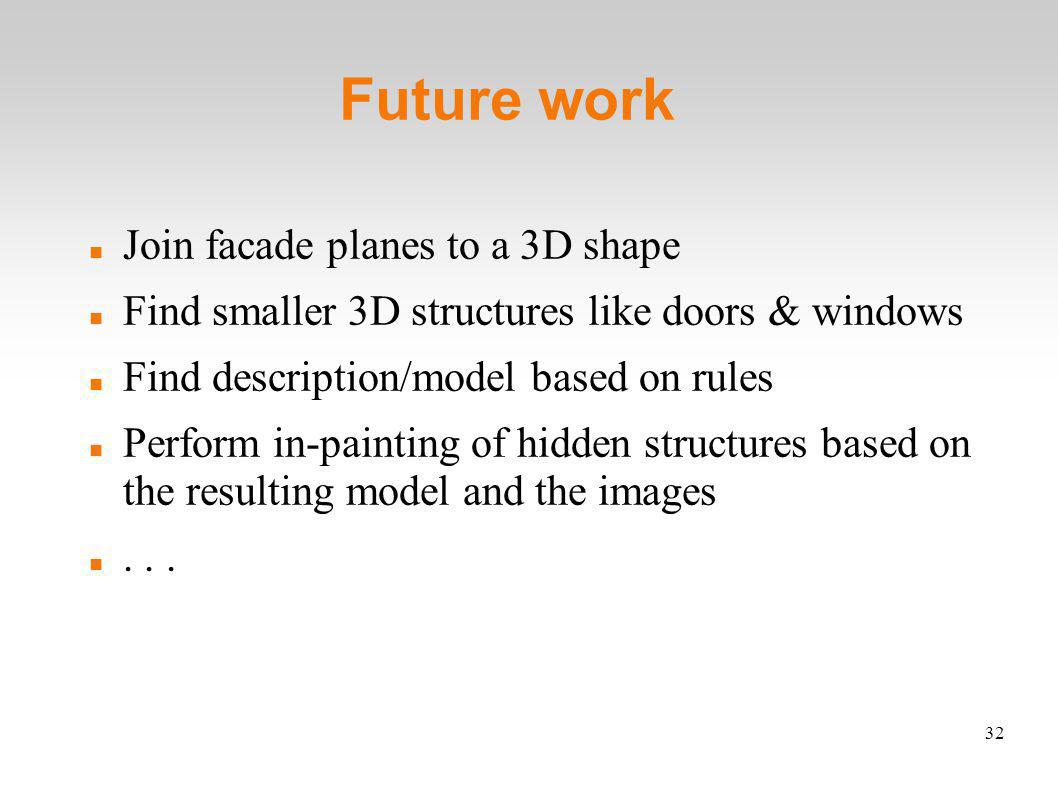 Future work

- Join facade planes to a 3D shape
- Find smaller 3D structures like doors & windows
- Find description/model based on rules
- Perform in-painting of hidden structures based on the resulting model and the images
- . . .

32